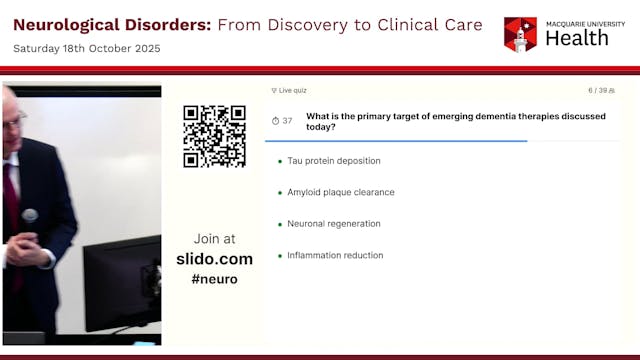 Neurological Disorders: From Discovery to Clinical Care
Saturday 18th October 2025

MACQUARIE UNIVERSITY
Health

Join at
slido.com
#neuro

Live quiz

6 / 39

37

What is the primary target of emerging dementia therapies discussed today?

Tau protein deposition

Amyloid plaque clearance

Neuronal regeneration

Inflammation reduction